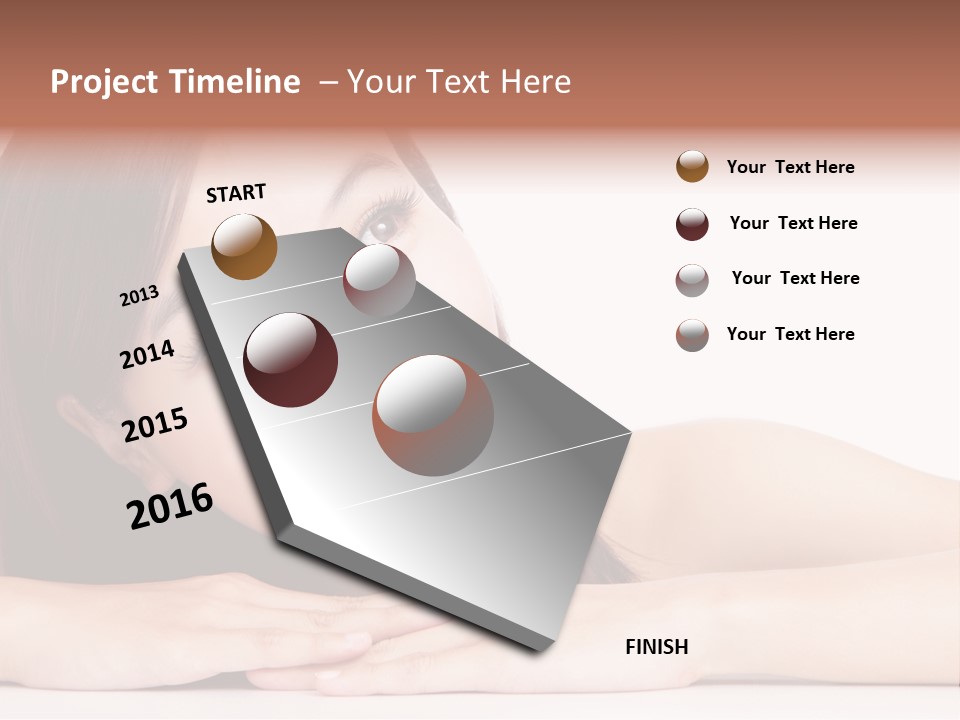 Project Timeline – Your Text Here

START

2013

2014

2015

2016

FINISH

Your Text Here

Your Text Here

Your Text Here

Your Text Here